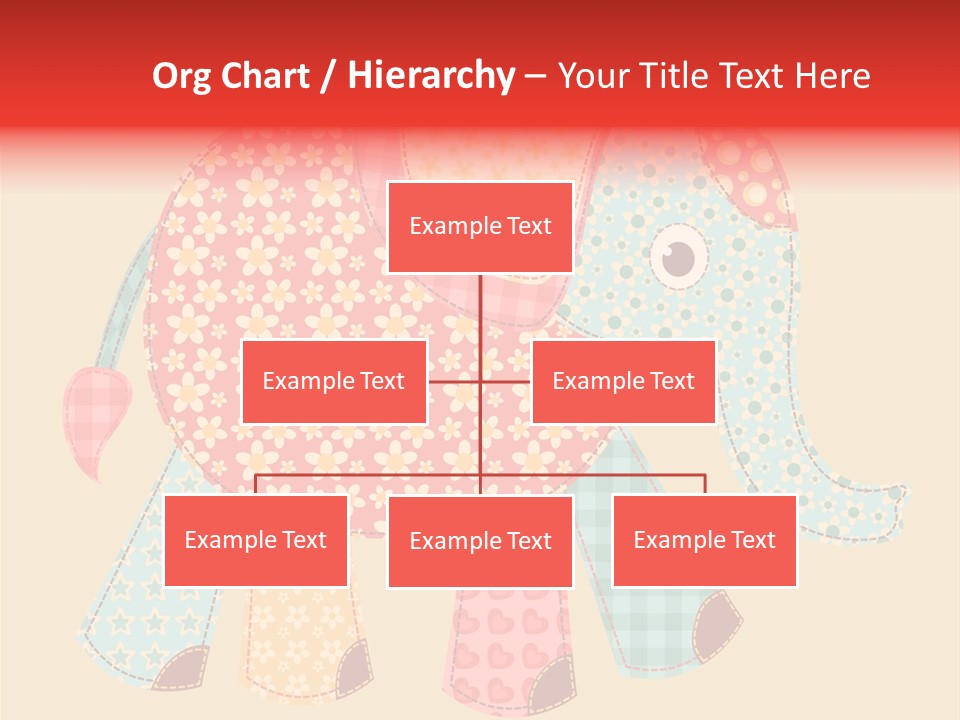 Org Chart / Hierarchy – Your Title Text Here

Example Text

Example Text

Example Text

Example Text

Example Text

Example Text